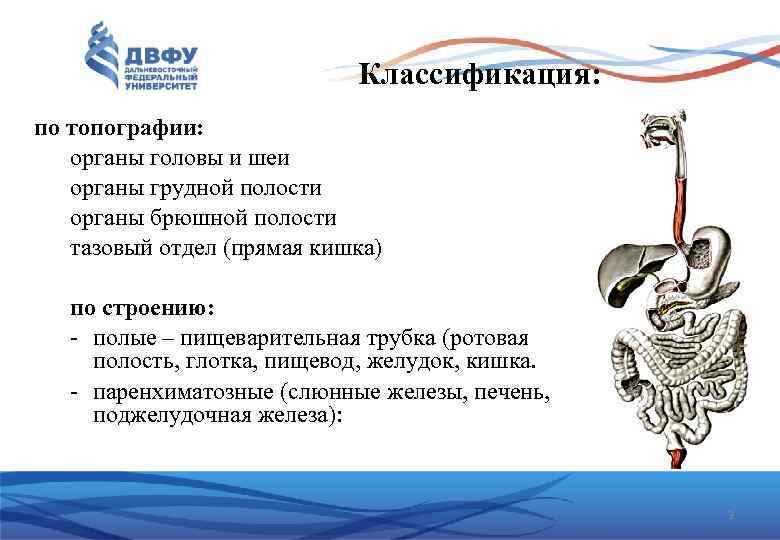 ДВФУ
ДАЛЬНЕВОСТОЧНЫЙ ФЕДЕРАЛЬНЫЙ УНИВЕРСИТЕТ

Классификация:

по топографии:
органы головы и шеи
органы грудной полости
органы брюшной полости
тазовый отдел (прямая кишка)

по строению:
- полые – пищеварительная трубка (ротовая полость, глотка, пищевод, желудок, кишка.
- паренхиматозные (слюнные железы, печень, поджелудочная железа):

7